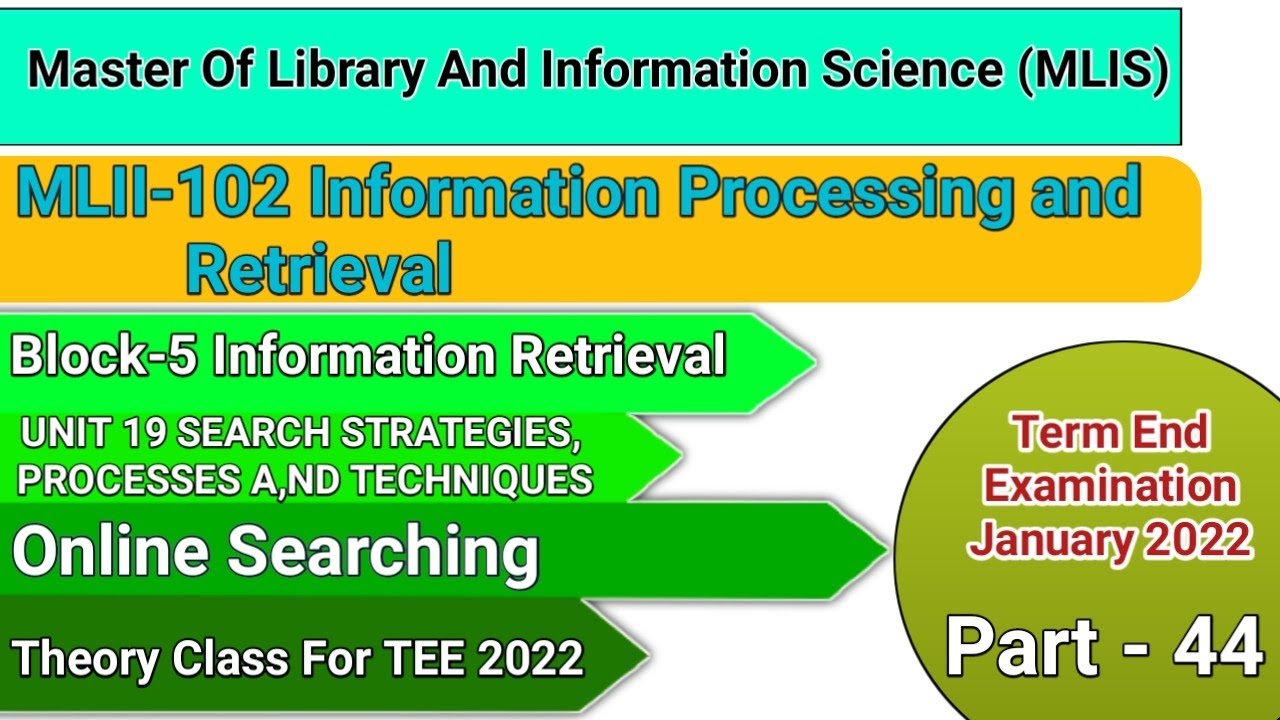 Master Of Library And Information Science (MLIS)

MLII-102 Information Processing and Retrieval

Block-5 Information Retrieval

UNIT 19 SEARCH STRATEGIES, PROCESSES A,ND TECHNIQUES

Online Searching

Theory Class For TEE 2022

Term End Examination January 2022

Part - 44